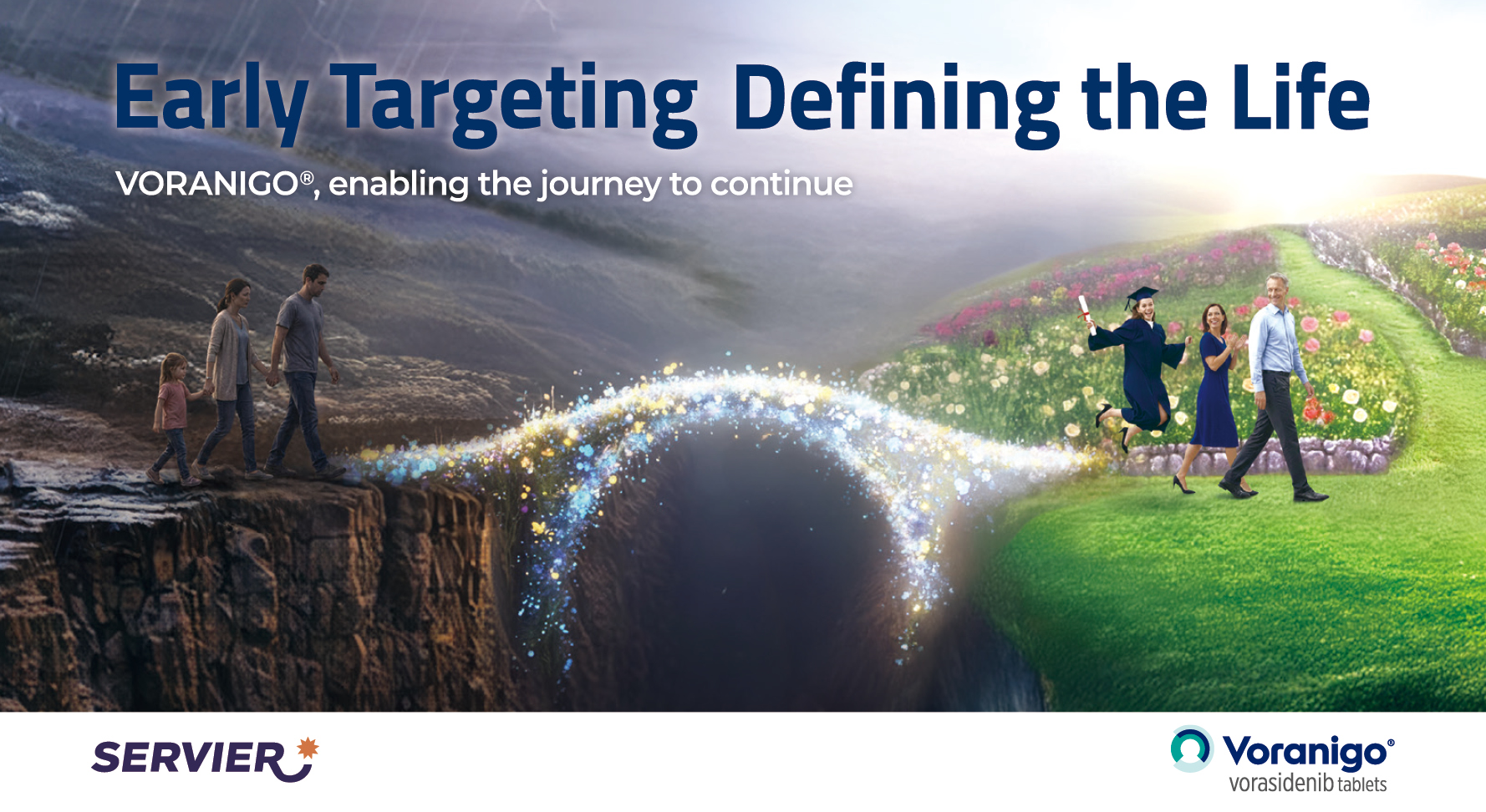 Early Targeting Defining the Life

VORANIGO®, enabling the journey to continue

SERVIER

Voranigo®
vorasidenib tablets